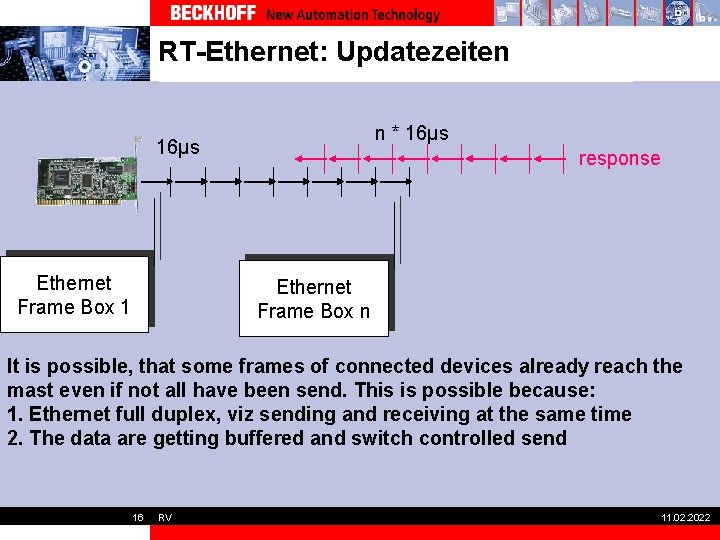 BECKHOFF New Automation Technology

RT-Ethernet: Updatezeiten

16µs

n * 16µs

response

Ethernet Frame Box 1

Ethernet Frame Box n

It is possible, that some frames of connected devices already reach the mast even if not all have been send. This is possible because:
1. Ethernet full duplex, viz sending and receiving at the same time
2. The data are getting buffered and switch controlled send

16 RV 11.02.2022